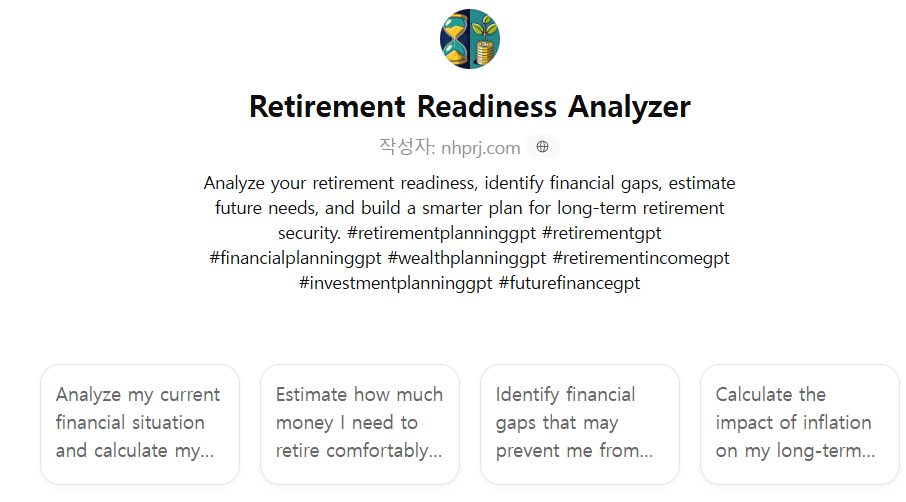 Retirement Readiness Analyzer

작성자: nhprj.com

Analyze your retirement readiness, identify financial gaps, estimate future needs, and build a smarter plan for long-term retirement security. #retirementplanninggpt #retirementgpt #financialplanninggpt #wealthplanninggpt #retirementincomegpt #investmentplanninggpt #futurefinancegpt

Analyze my current financial situation and calculate my...

Estimate how much money I need to retire comfortably...

Identify financial gaps that may prevent me from...

Calculate the impact of inflation on my long-term...